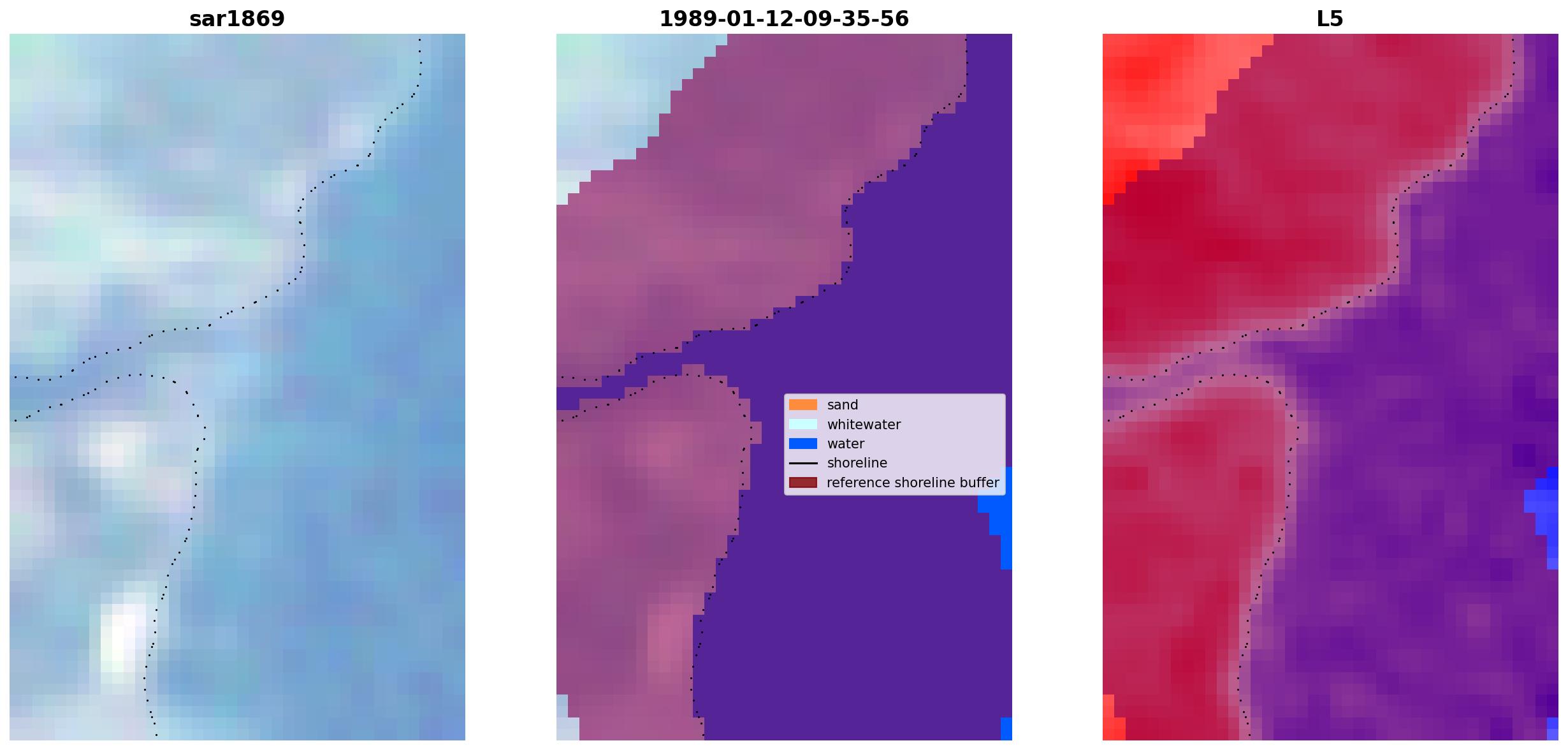 sar1869

1989-01-12-09-35-56

L5

sand
whitewater
water
shoreline
reference shoreline buffer